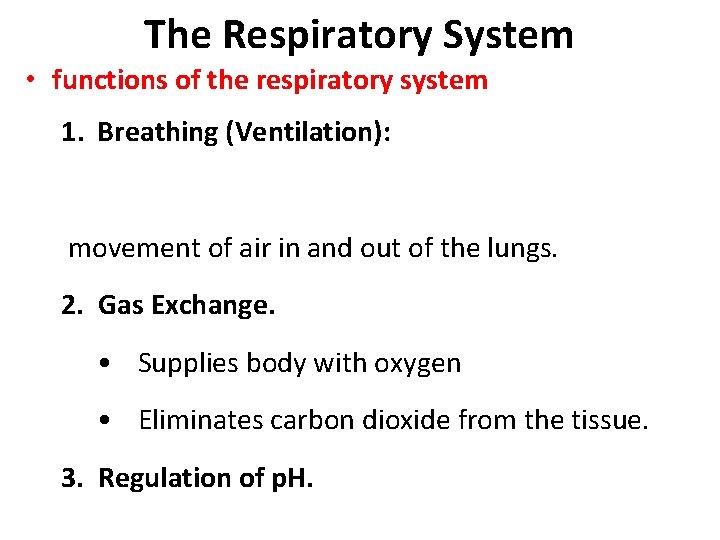 The Respiratory System

• functions of the respiratory system

1. Breathing (Ventilation):

movement of air in and out of the lungs.

2. Gas Exchange.

• Supplies body with oxygen

• Eliminates carbon dioxide from the tissue.

3. Regulation of pH.